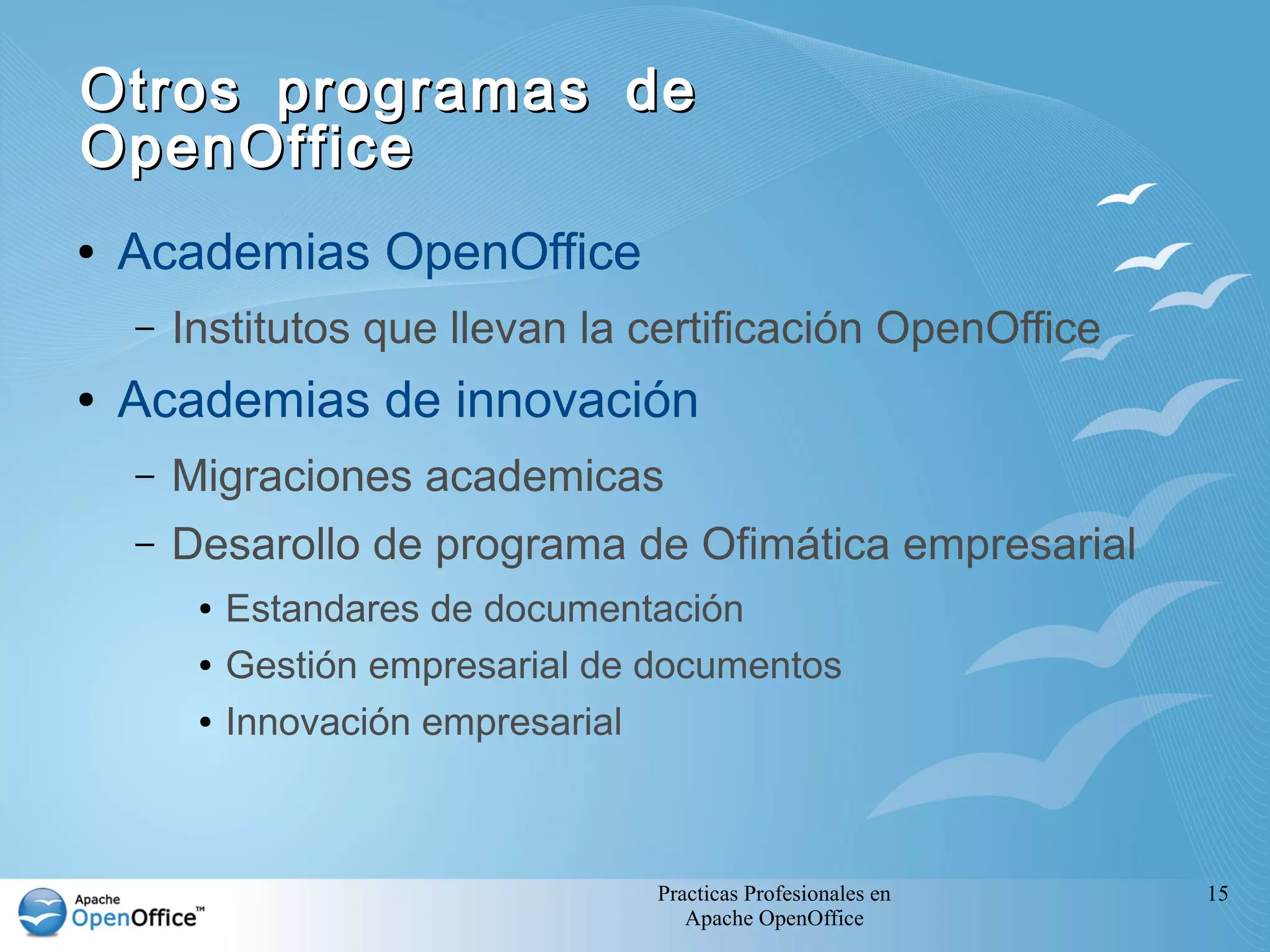 Otros programas de OpenOffice

• Academias OpenOffice
  – Institutos que llevan la certificación OpenOffice
• Academias de innovación
  – Migraciones academicas
  – Desarollo de programa de Ofimática empresarial
    • Estandares de documentación
    • Gestión empresarial de documentos
    • Innovación empresarial

Apache OpenOffice™

Practicas Profesionales en Apache OpenOffice

15